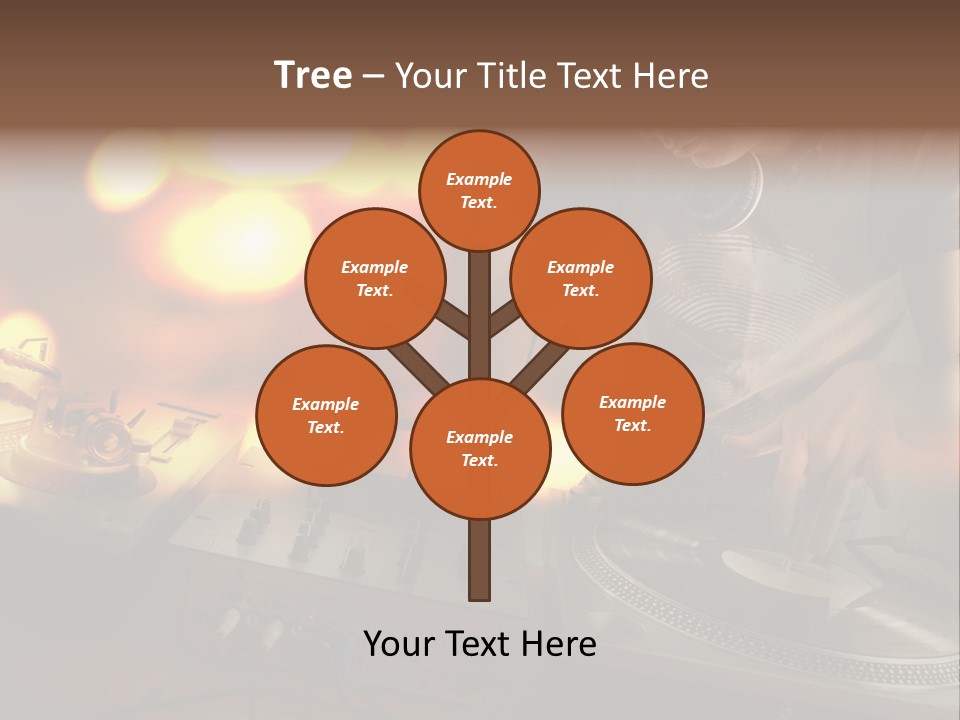 Tree – Your Title Text Here

Example Text.

Example Text.

Example Text.

Example Text.

Example Text.

Example Text.

Your Text Here